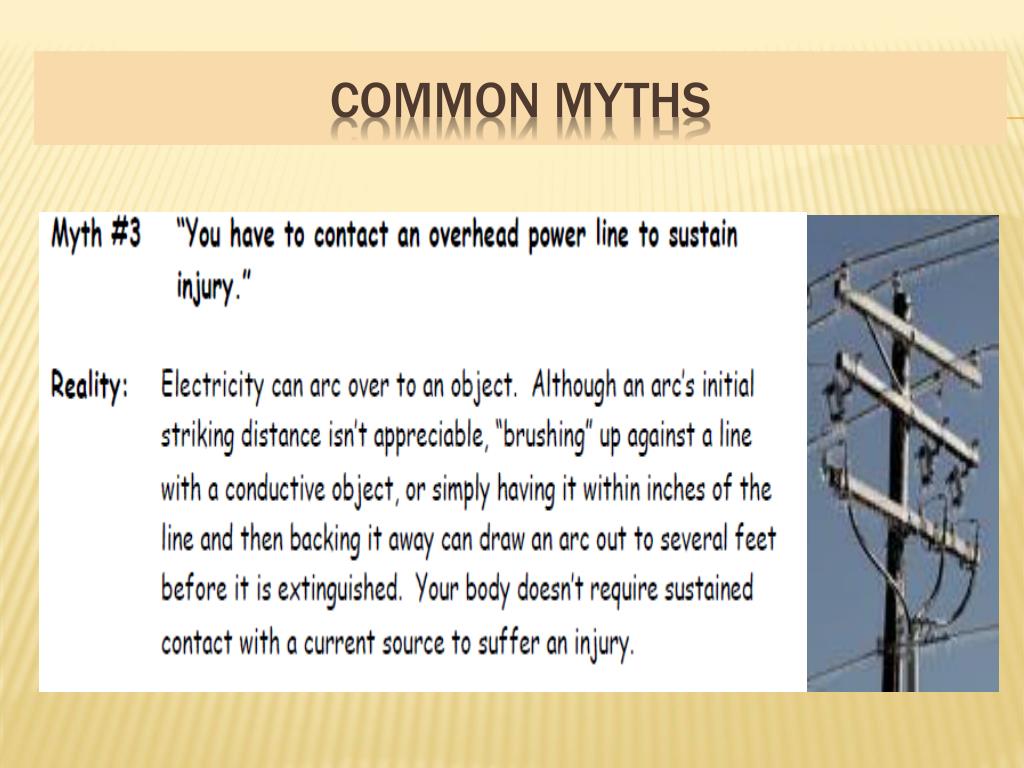 COMMON MYTHS

Myth #3 "You have to contact an overhead power line to sustain injury."

Reality: Electricity can arc over to an object. Although an arc's initial striking distance isn't appreciable, "brushing" up against a line with a conductive object, or simply having it within inches of the line and then backing it away can draw an arc out to several feet before it is extinguished. Your body doesn't require sustained contact with a current source to suffer an injury.